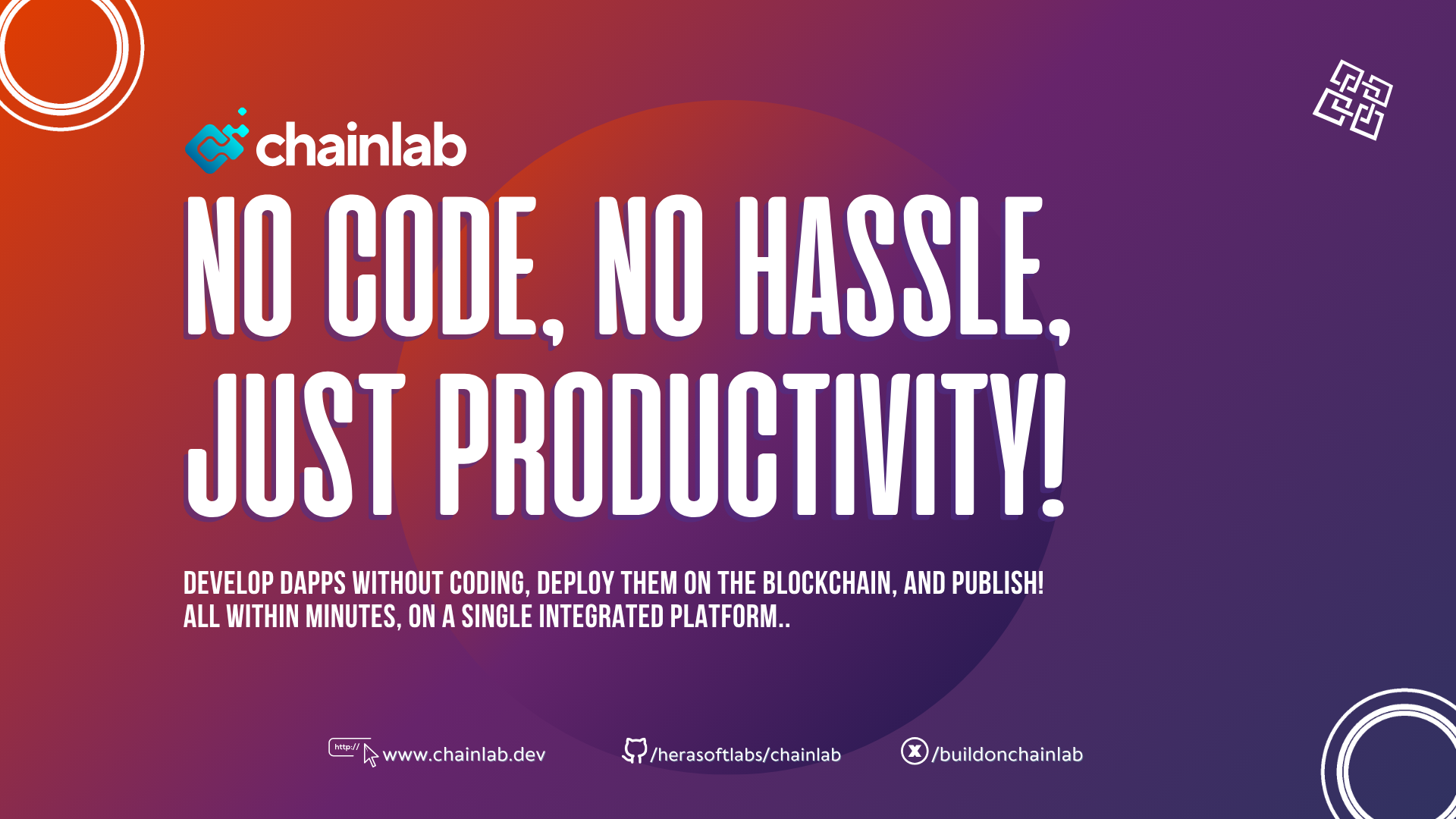 chainlab

NO CODE, NO HASSLE, JUST PRODUCTIVITY!

DEVELOP DAPPS WITHOUT CODING, DEPLOY THEM ON THE BLOCKCHAIN, AND PUBLISH! ALL WITHIN MINUTES, ON A SINGLE INTEGRATED PLATFORM..

http:// www.chainlab.dev

/herasoftlabs/chainlab

/buildonchainlab